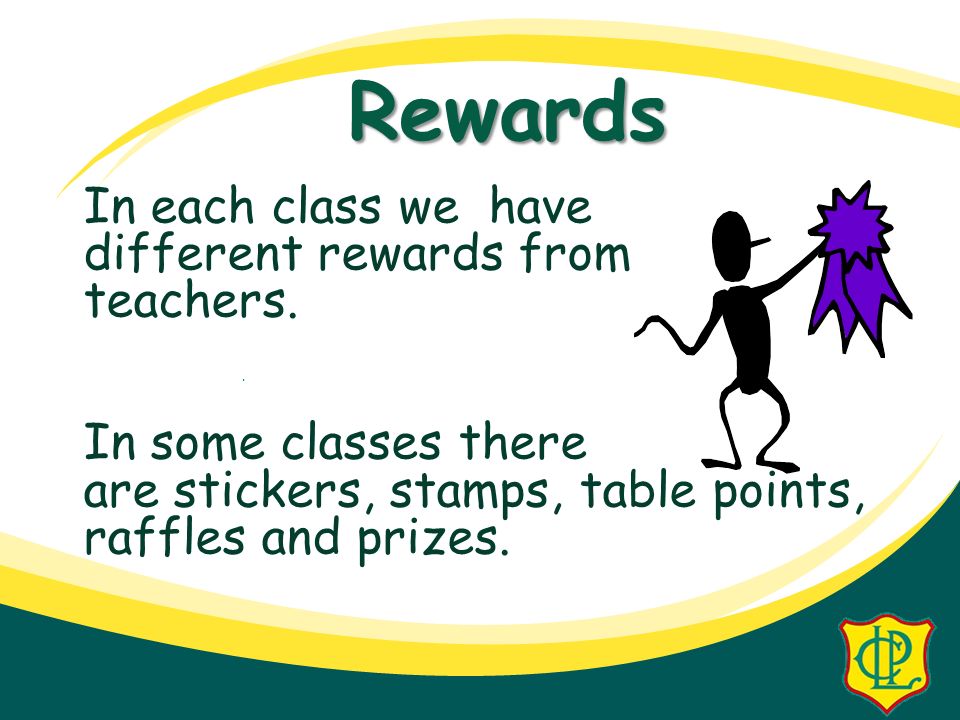 Rewards

In each class we have different rewards from teachers.

In some classes there are stickers, stamps, table points, raffles and prizes.